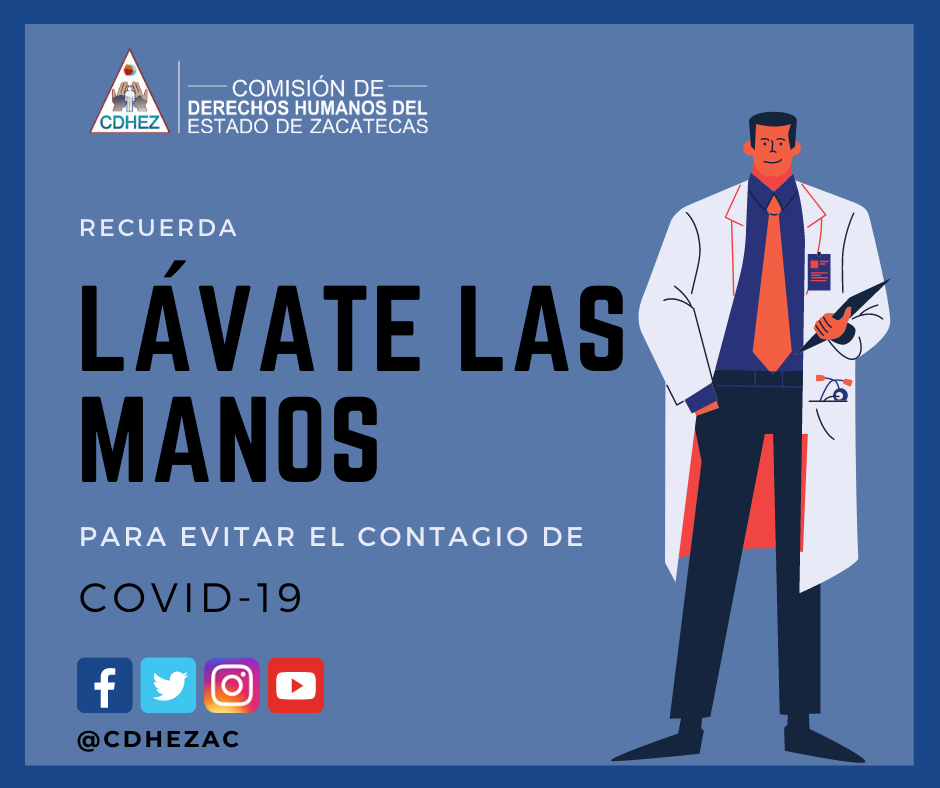 CDHEZ

COMISIÓN DE
DERECHOS HUMANOS DEL
ESTADO DE ZACATECAS

RECUERDA

LÁVATE LAS MANOS

PARA EVITAR EL CONTAGIO DE

COVID-19

@CDHEZAC